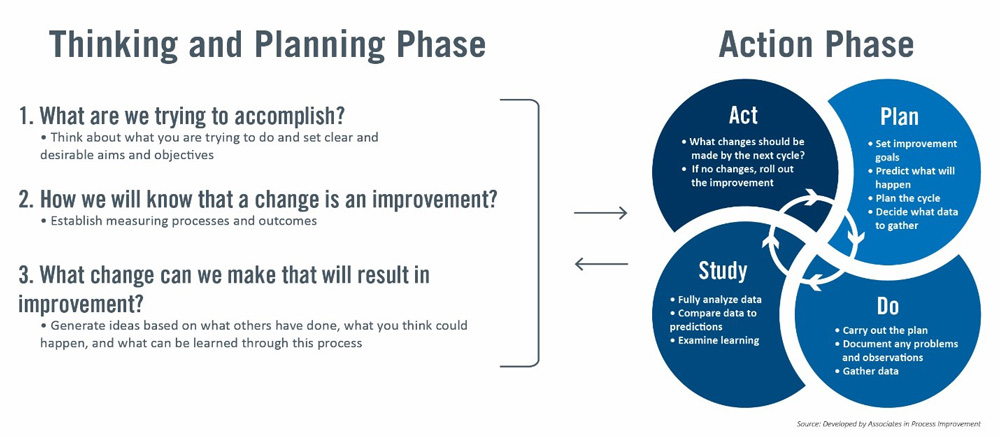 Thinking and Planning Phase

1. What are we trying to accomplish?
• Think about what you are trying to do and set clear and desirable aims and objectives

2. How we will know that a change is an improvement?
• Establish measuring processes and outcomes

3. What change can we make that will result in improvement?
• Generate ideas based on what others have done, what you think could happen, and what can be learned through this process

Action Phase

Act
• What changes should be made by the next cycle?
• If no changes, roll out the improvement

Plan
• Set improvement goals
• Predict what will happen
• Plan the cycle
• Decide what data to gather

Study
• Fully analyze data
• Compare data to predictions
• Examine learning

Do
• Carry out the plan
• Document any problems and observations
• Gather data

Source: Developed by Associates in Process Improvement